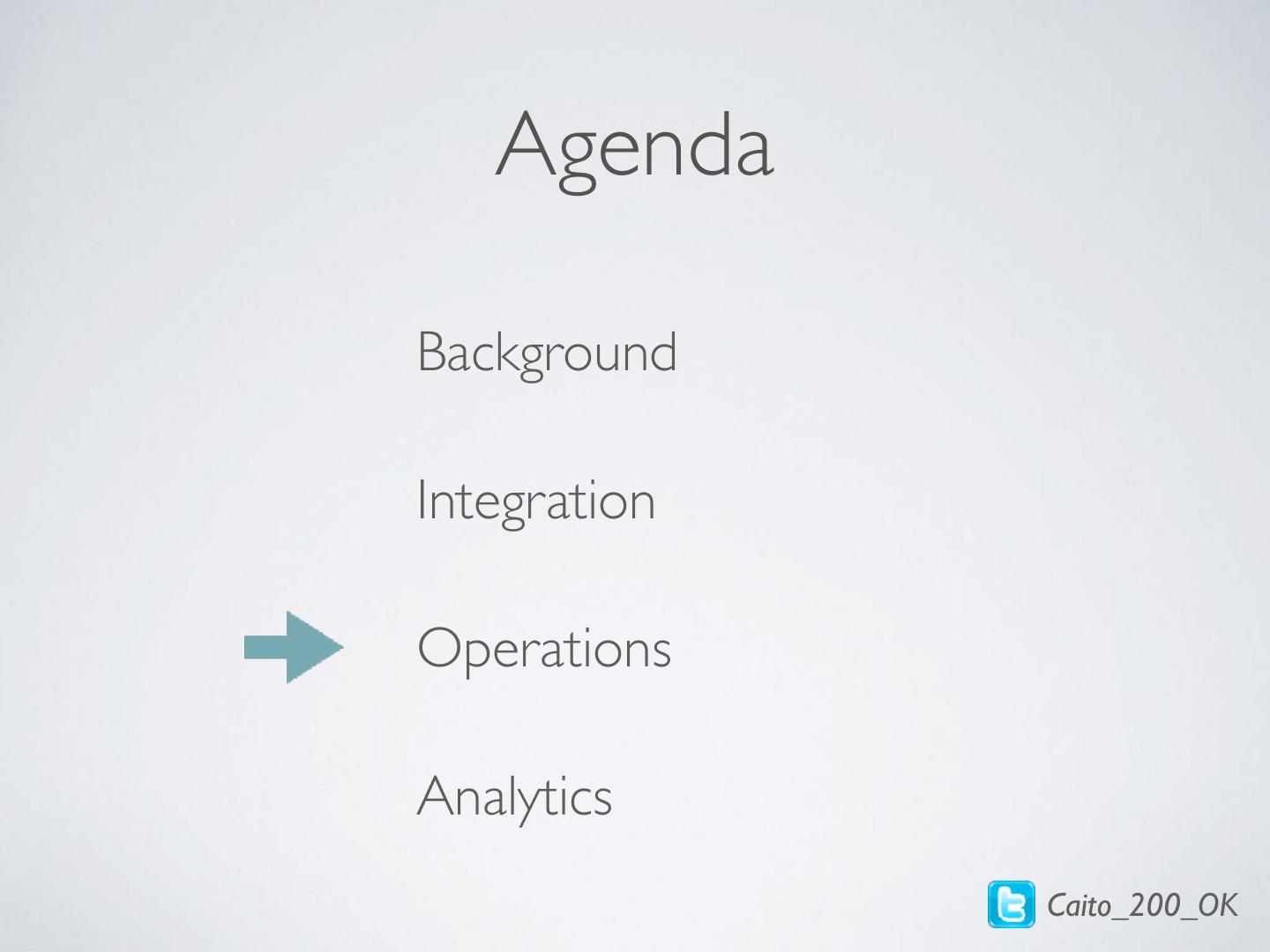 Agenda

Background

Integration

Operations

Analytics

Caito_200_OK